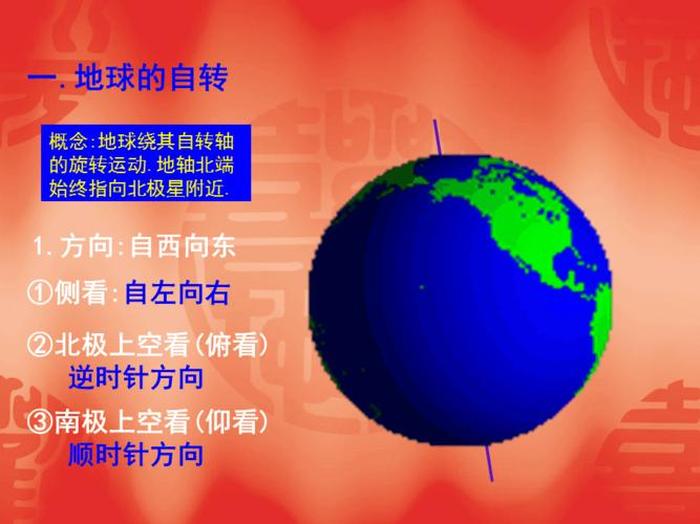 一. 地球的自转

概念:地球绕其自转轴的旋转运动. 地轴北端始终指向北极星附近.

1. 方向:自西向东

①侧看:自左向右

②北极上空看(俯看)
逆时针方向

③南极上空看(仰看)
顺时针方向